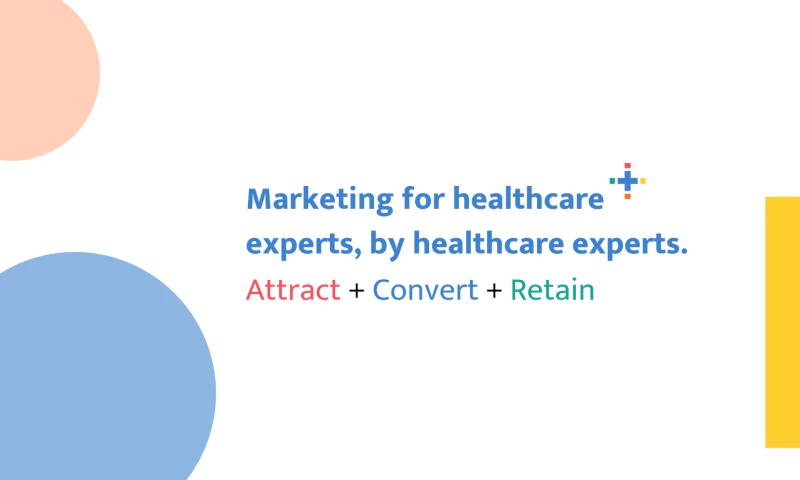 Marketing for healthcare experts, by healthcare experts.

Attract + Convert + Retain